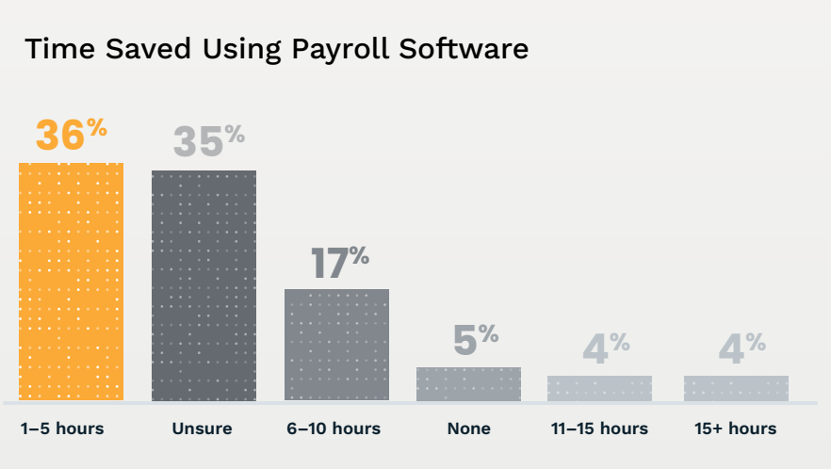 Time Saved Using Payroll Software

36%
35%
17%
5%
4%
4%

1–5 hours
Unsure
6–10 hours
None
11–15 hours
15+ hours